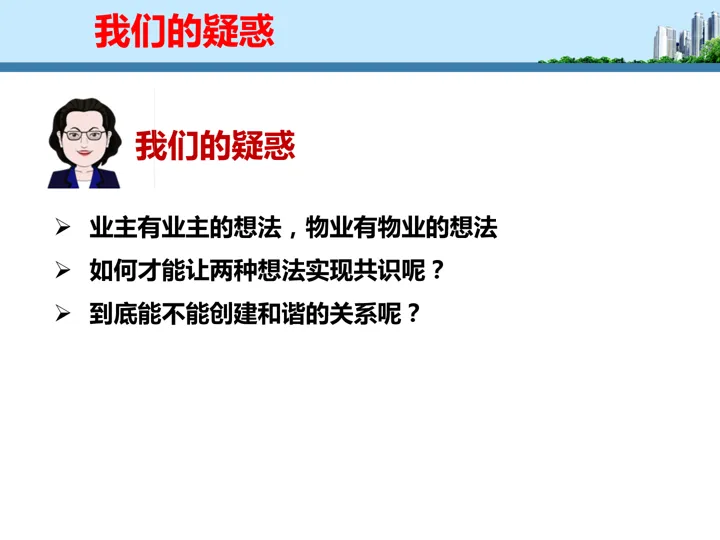 我们的疑惑

我们的疑惑

➢ 业主有业主的想法，物业有物业的想法
➢ 如何才能让两种想法实现共识呢？
➢ 到底能不能创建和谐的关系呢？